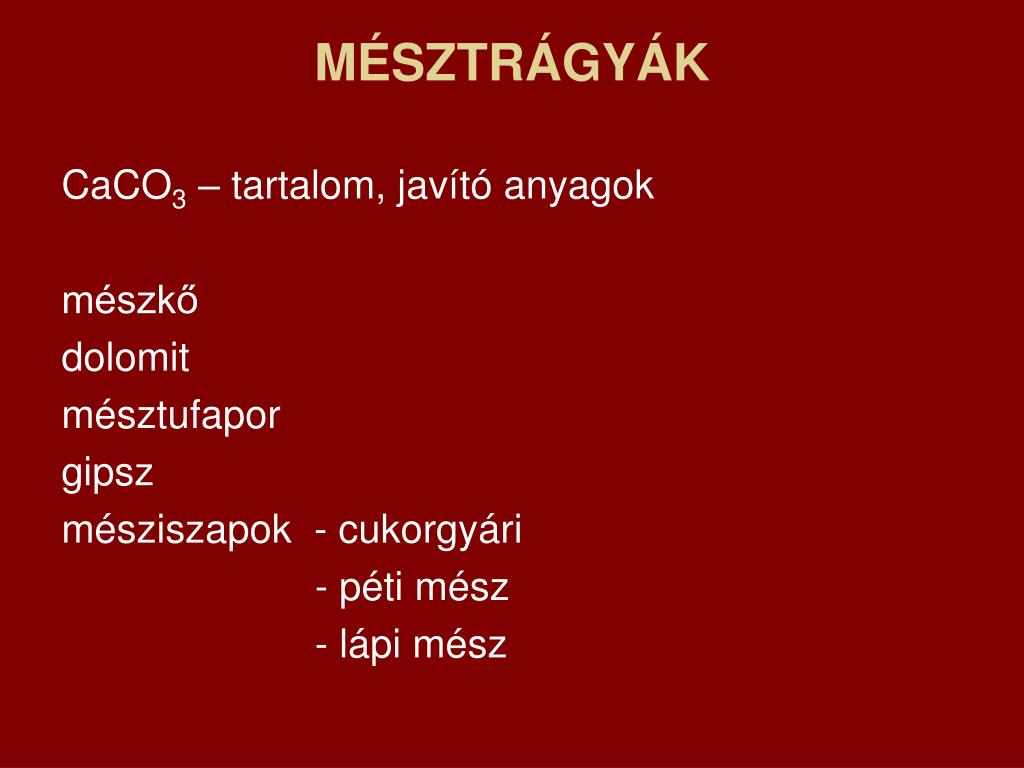 MÉSZTRÁGYÁK

$CaCO_3$ – tartalom, javító anyagok

mészkő
dolomit
mésztufapor
gipsz
mésziszapok - cukorgyári
- péti mész
- lápi mész